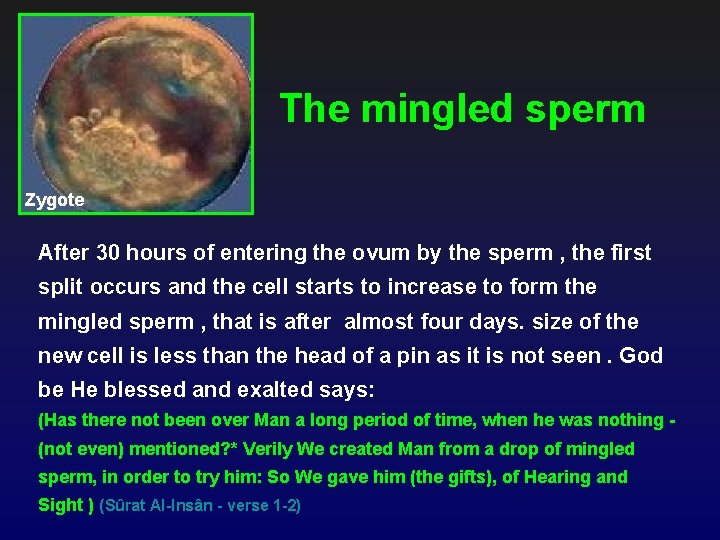 Zygote

The mingled sperm

After 30 hours of entering the ovum by the sperm , the first split occurs and the cell starts to increase to form the mingled sperm , that is after almost four days. size of the new cell is less than the head of a pin as it is not seen . God be He blessed and exalted says:

(Has there not been over Man a long period of time, when he was nothing - (not even) mentioned?* Verily We created Man from a drop of mingled sperm, in order to try him: So We gave him (the gifts), of Hearing and Sight ) (Sûrat Al-Insân - verse 1-2)